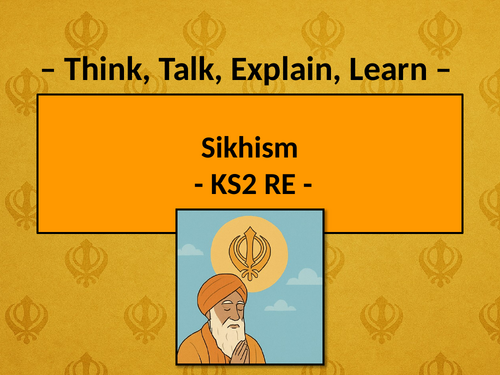 – Think, Talk, Explain, Learn –

Sikhism
- KS2 RE -